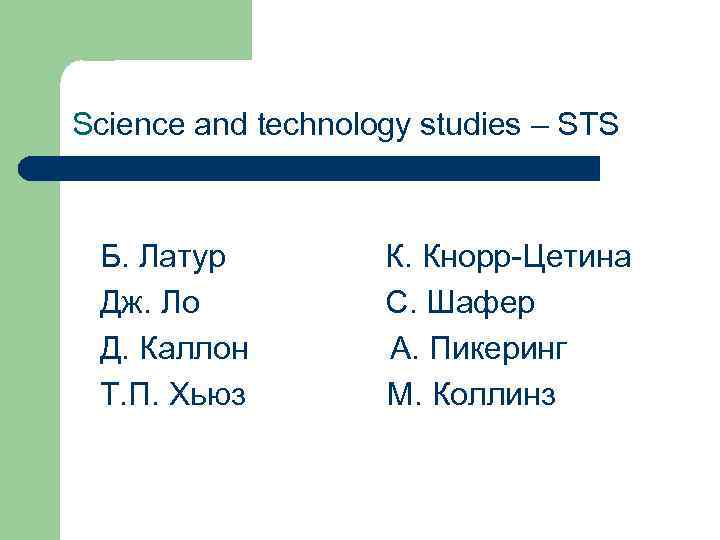 Science and technology studies – STS

Б. Латур
Дж. Ло
Д. Каллон
Т.П. Хьюз

К. Кнорр-Цетина
С. Шафер
А. Пикеринг
М. Коллинз